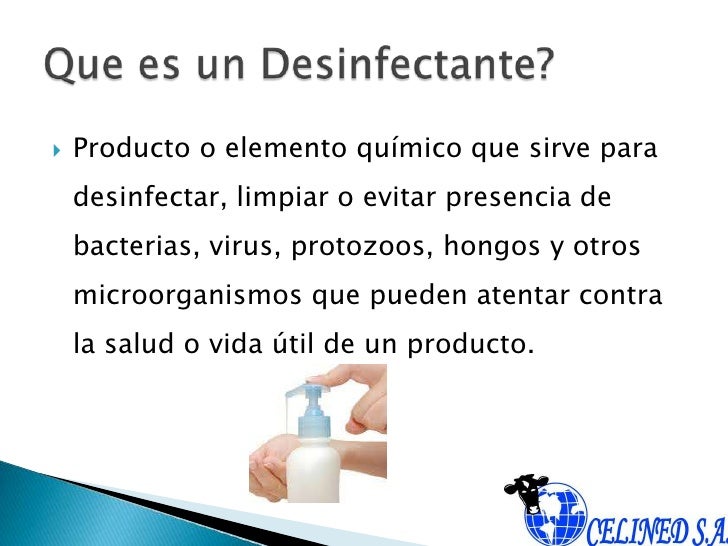 Que es un Desinfectante?

Producto o elemento químico que sirve para desinfectar, limpiar o evitar presencia de bacterias, virus, protozoos, hongos y otros microorganismos que pueden atentar contra la salud o vida útil de un producto.

CELINED S.A